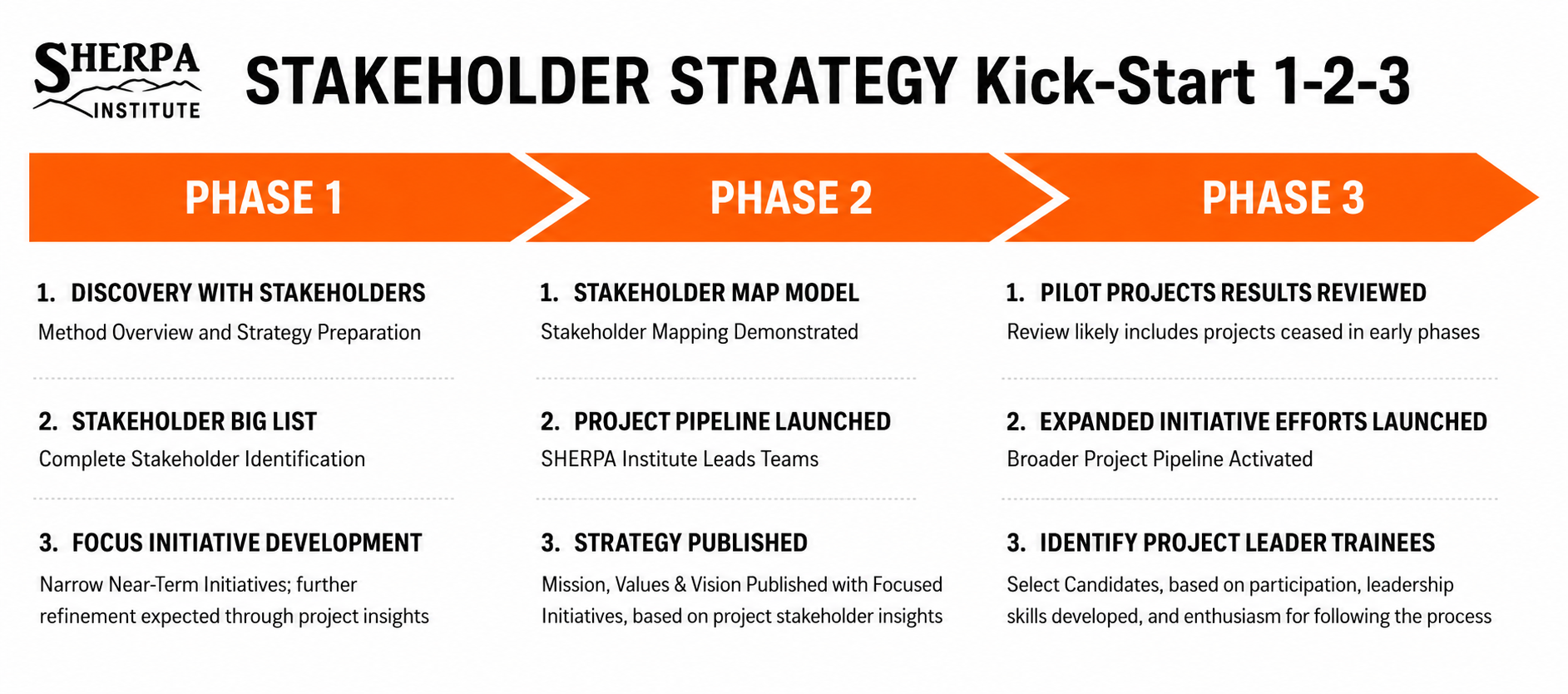 SHERPA INSTITUTE

STAKEHOLDER STRATEGY Kick-Start 1-2-3

PHASE 1

1. DISCOVERY WITH STAKEHOLDERS
Method Overview and Strategy Preparation

2. STAKEHOLDER BIG LIST
Complete Stakeholder Identification

3. FOCUS INITIATIVE DEVELOPMENT
Narrow Near-Term Initiatives; further refinement expected through project insights

PHASE 2

1. STAKEHOLDER MAP MODEL
Stakeholder Mapping Demonstrated

2. PROJECT PIPELINE LAUNCHED
SHERPA Institute Leads Teams

3. STRATEGY PUBLISHED
Mission, Values & Vision Published with Focused Initiatives, based on project stakeholder insights

PHASE 3

1. PILOT PROJECTS RESULTS REVIEWED
Review likely includes projects ceased in early phases

2. EXPANDED INITIATIVE EFFORTS LAUNCHED
Broader Project Pipeline Activated

3. IDENTIFY PROJECT LEADER TRAINEES
Select Candidates, based on participation, leadership skills developed, and enthusiasm for following the process